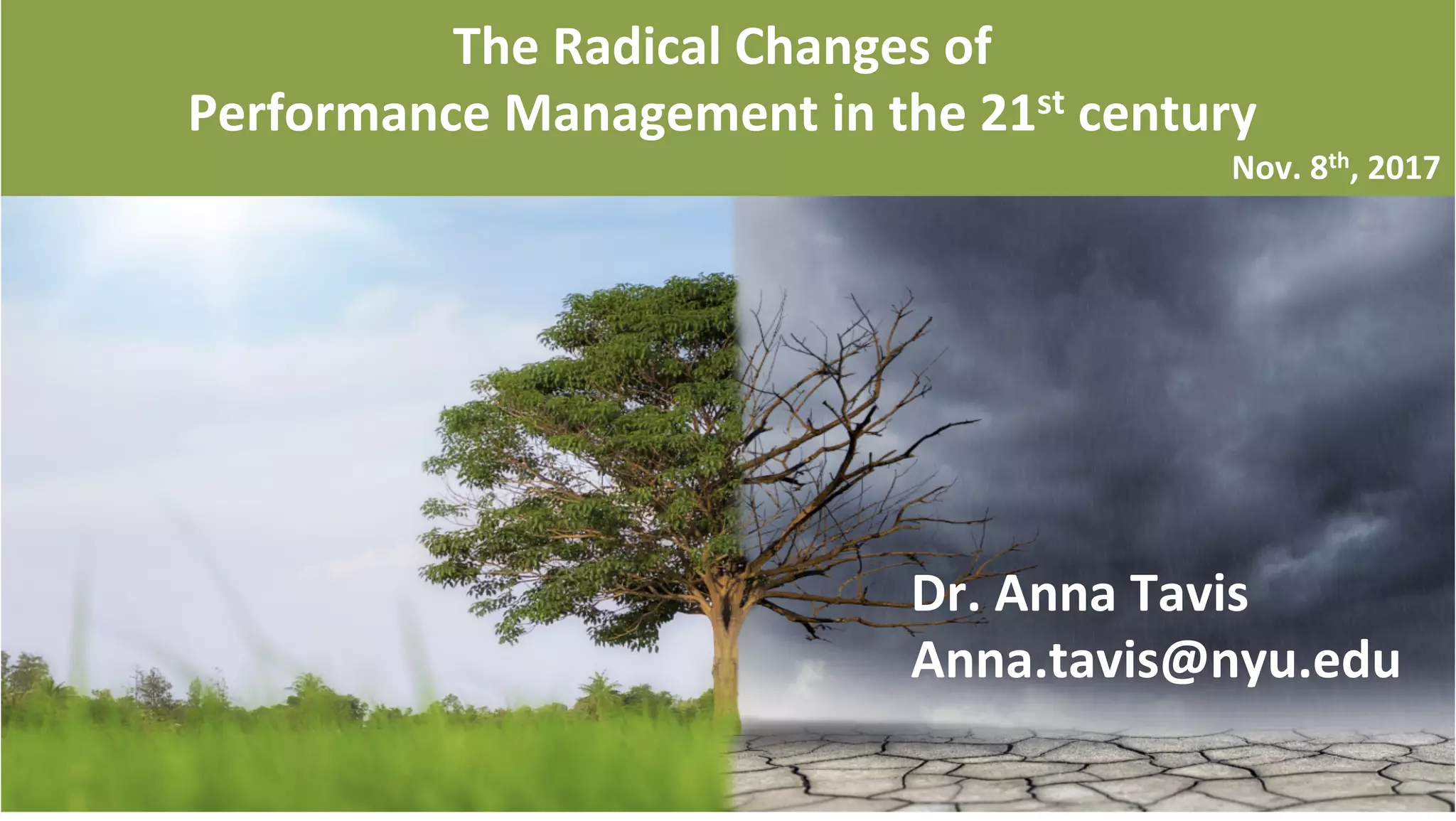 The Radical Changes of
Performance Management in the 21$^{st}$ century

Nov. 8$^{th}$, 2017

Dr. Anna Tavis
Anna.tavis@nyu.edu